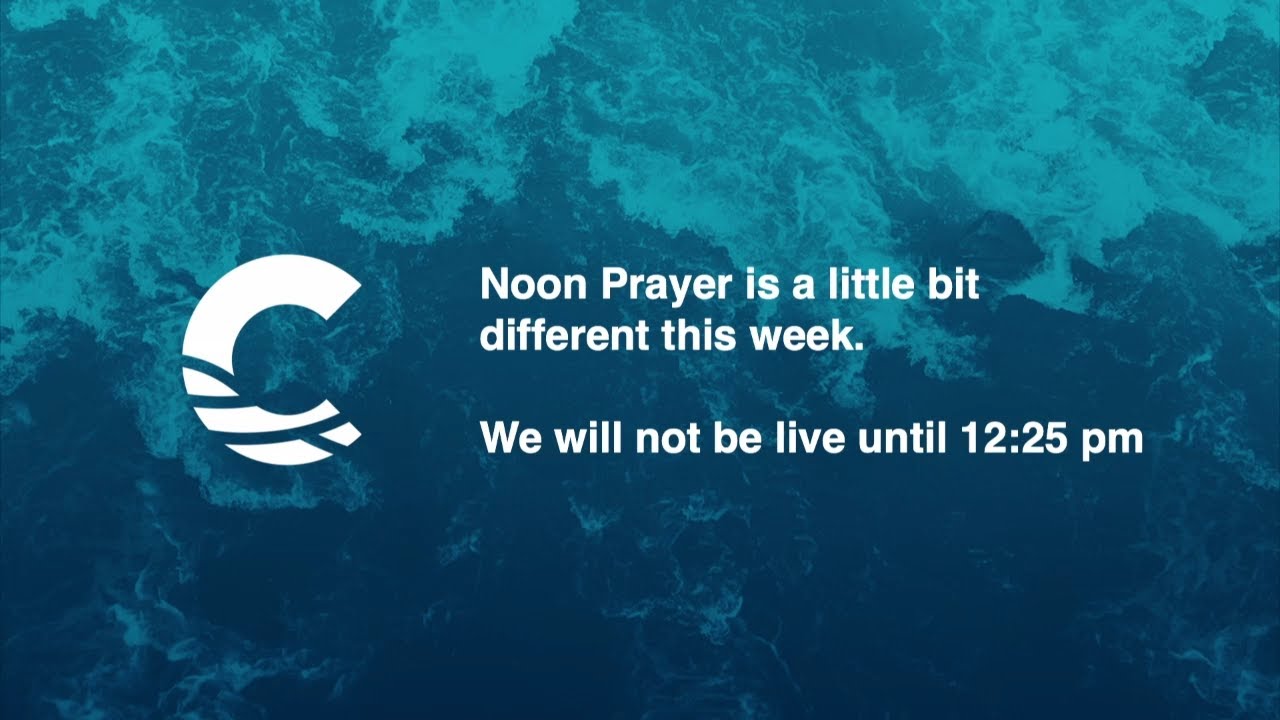 Noon Prayer is a little bit different this week.

We will not be live until 12:25 pm